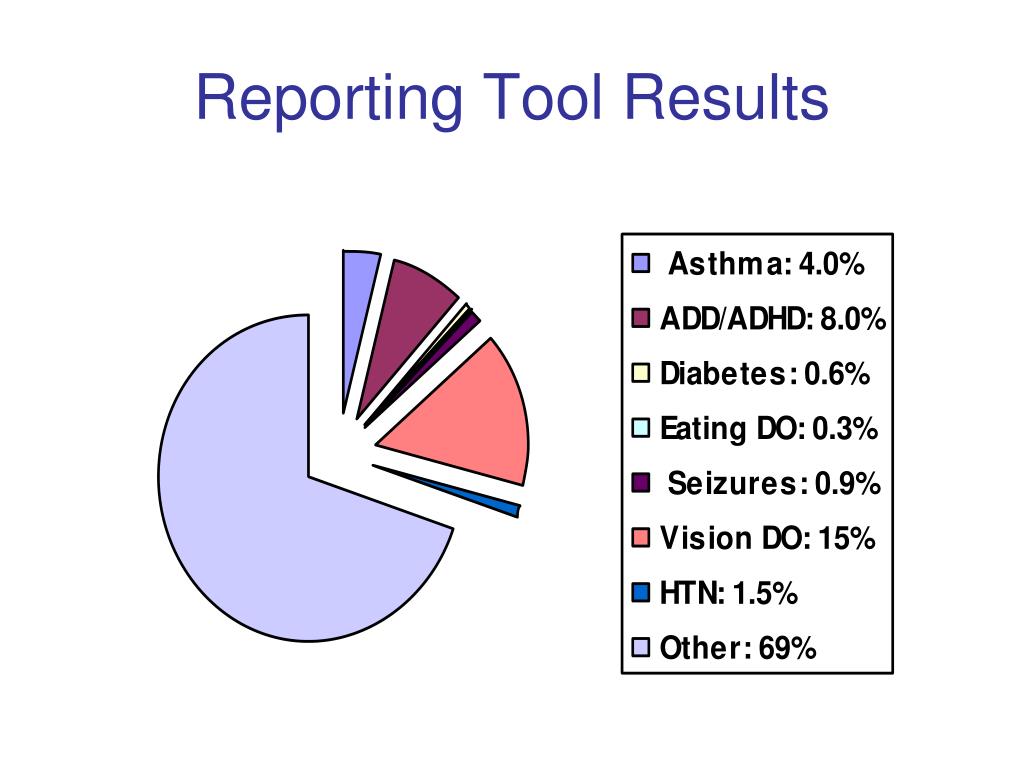 Reporting Tool Results

Asthma: 4.0%
ADD/ADHD: 8.0%
Diabetes: 0.6%
Eating DO: 0.3%
Seizures: 0.9%
Vision DO: 15%
HTN: 1.5%
Other: 69%